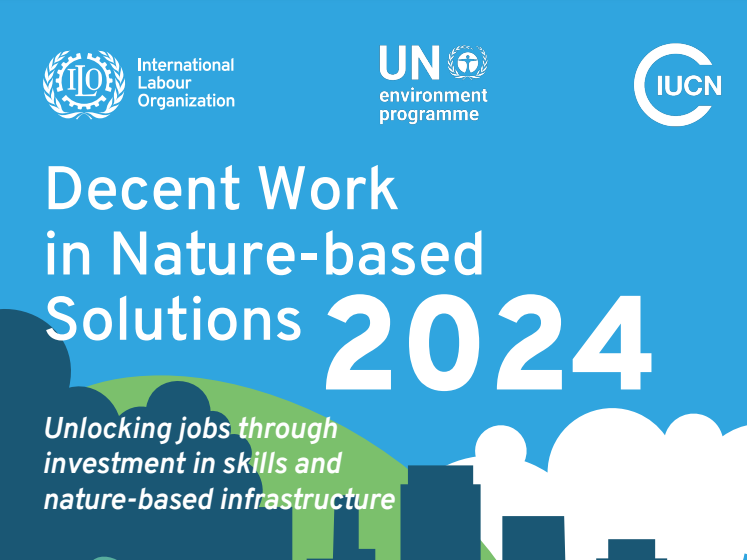 ILO International Labour Organization

UN environment programme

IUCN

Decent Work in Nature-based Solutions 2024

Unlocking jobs through investment in skills and nature-based infrastructure